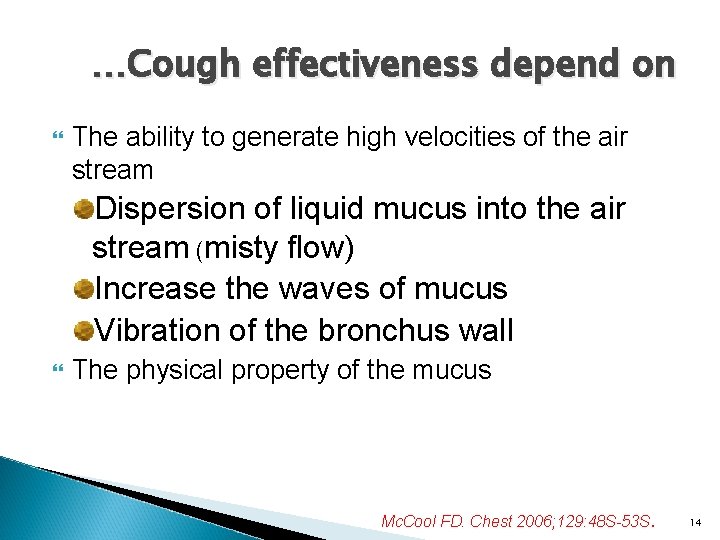 …Cough effectiveness depend on

The ability to generate high velocities of the air stream

Dispersion of liquid mucus into the air stream (misty flow)

Increase the waves of mucus

Vibration of the bronchus wall

The physical property of the mucus

McCool FD. Chest 2006;129:48S-53S.

14